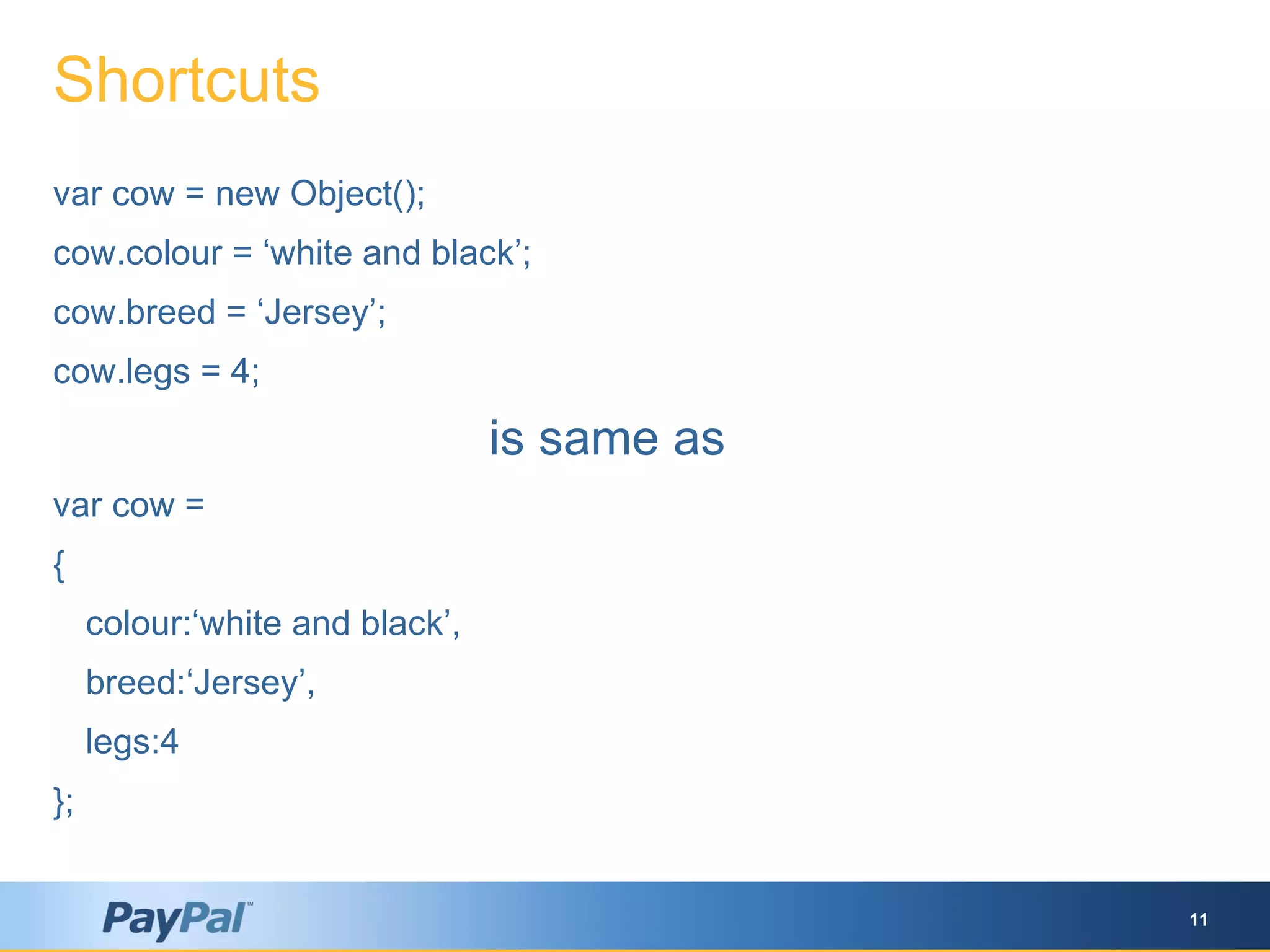 Shortcuts

var cow = new Object();

cow.colour = ‘white and black’;

cow.breed = ‘Jersey’;

cow.legs = 4;

is same as

var cow =

{

colour:‘white and black’,

breed:‘Jersey’,

legs:4

};

PayPal™

11